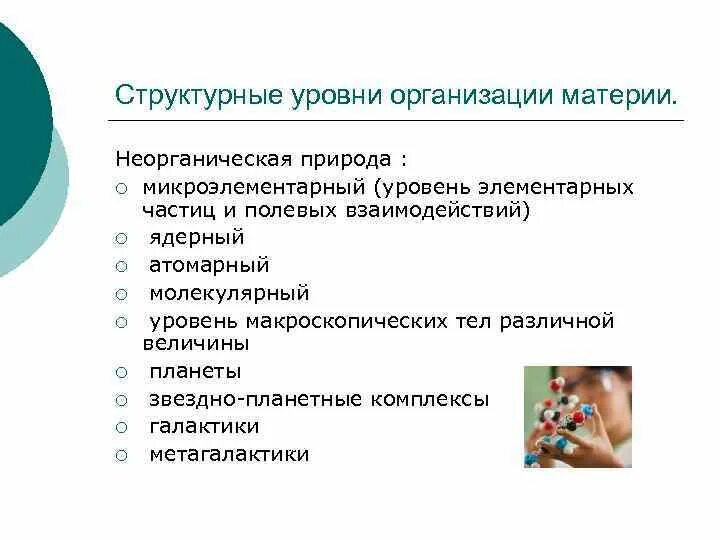 Структурные уровни организации материи.

Неорганическая природа :

○ микроэлементарный (уровень элементарных частиц и полевых взаимодействий)
○ ядерный
○ атомарный
○ молекулярный
○ уровень макроскопических тел различной величины
○ планеты
○ звездно-планетные комплексы
○ галактики
○ метагалактики